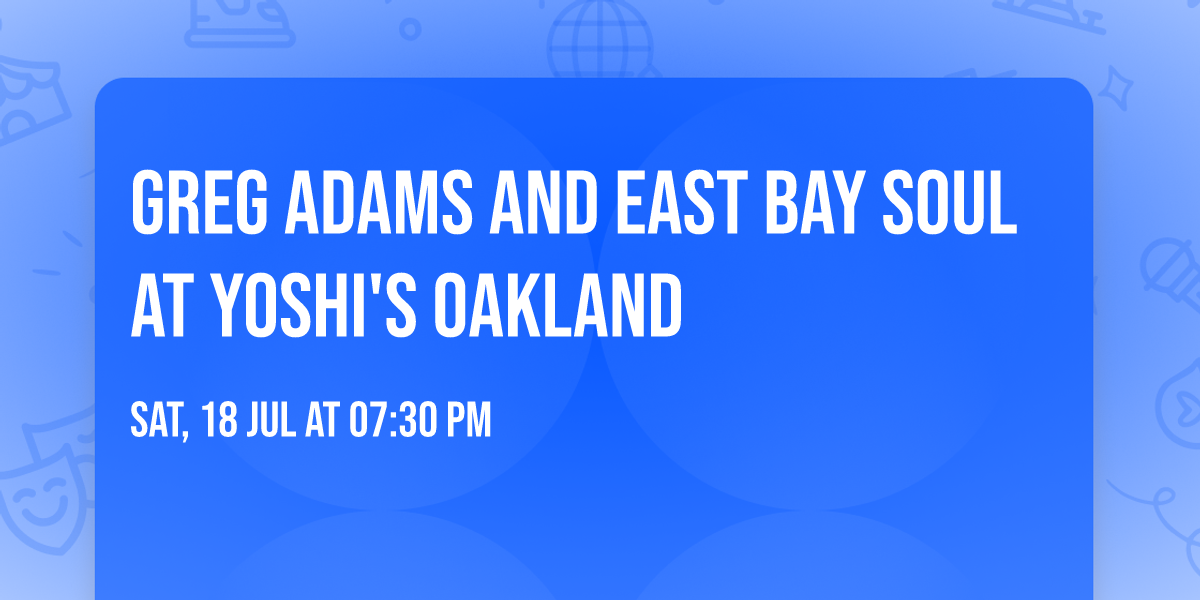 GREG ADAMS AND EAST BAY SOUL AT YOSHI'S OAKLAND

SAT, 18 JUL AT 07:30 PM